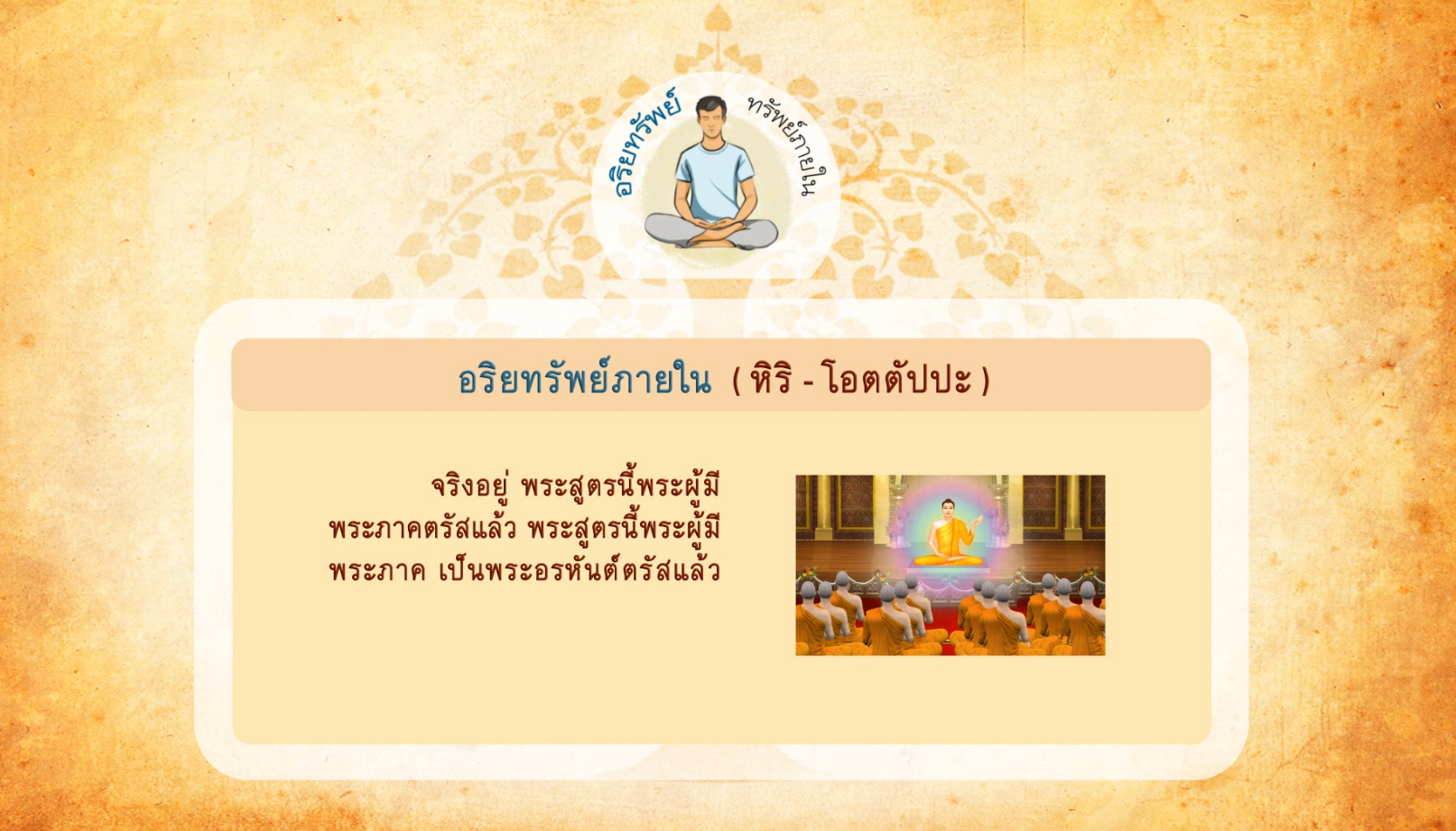 อริยทรัพย์ ทรัพย์ภายใน

อริยทรัพย์ภายใน ( หิริ - โอตตัปปะ )

จริงอยู่ พระสูตรนี้พระผู้มีพระภาคตรัสแล้ว พระสูตรนี้พระผู้มีพระภาค เป็นพระอรหันต์ตรัสแล้ว